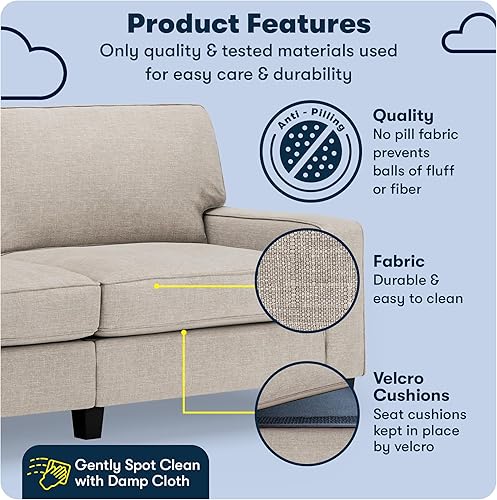 Product Features
Only quality & tested materials used for easy care & durability

Anti - Pilling

Quality
No pill fabric prevents balls of fluff or fiber

Fabric
Durable & easy to clean

Velcro Cushions
Seat cushions kept in place by velcro

Gently Spot Clean with Damp Cloth